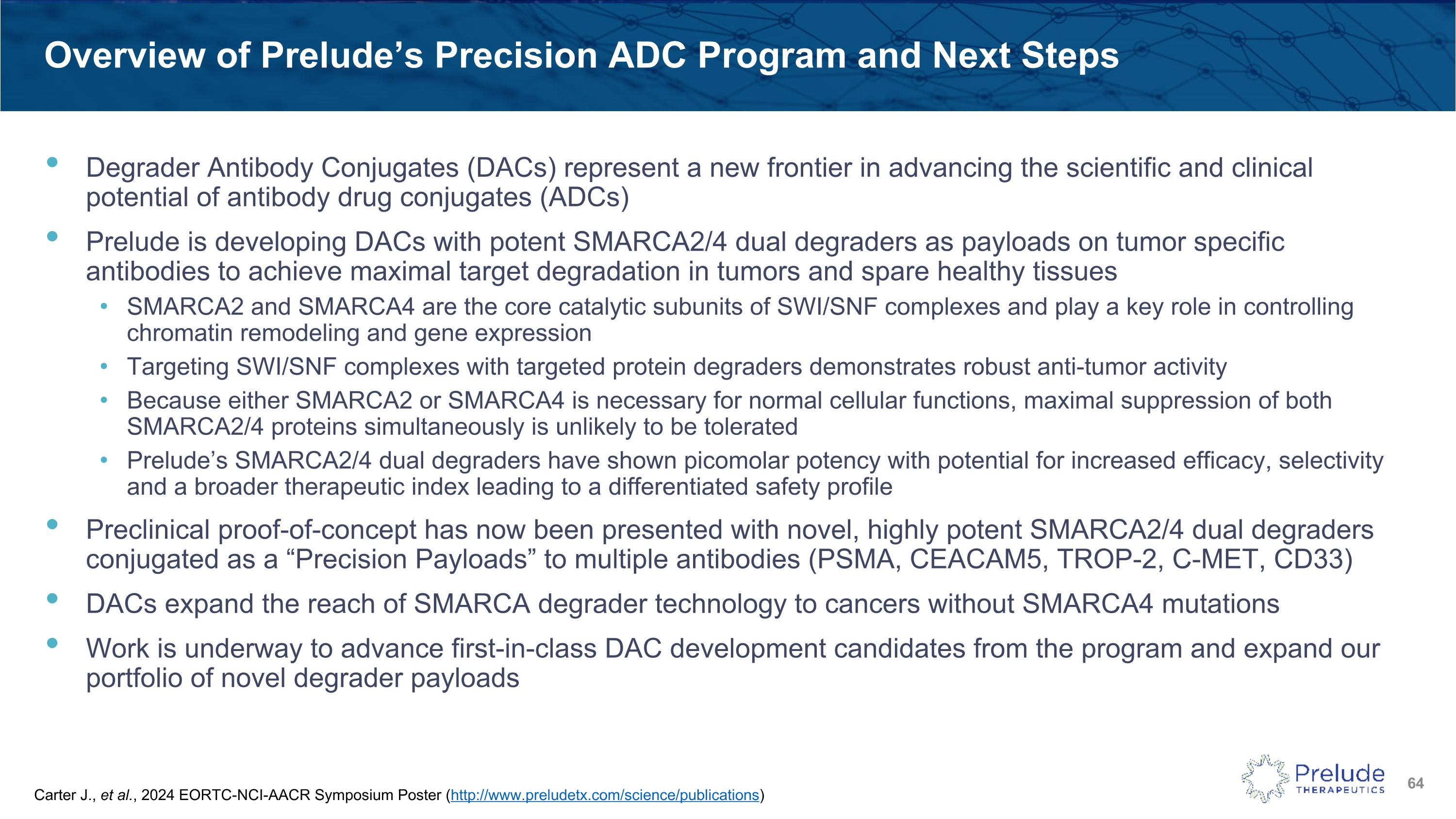 Overview of Prelude's Precision ADC Program and Next Steps

• Degrader Antibody Conjugates (DACs) represent a new frontier in advancing the scientific and clinical potential of antibody drug conjugates (ADCs)

• Prelude is developing DACs with potent SMARCA2/4 dual degraders as payloads on tumor specific antibodies to achieve maximal target degradation in tumors and spare healthy tissues

• SMARCA2 and SMARCA4 are the core catalytic subunits of SWI/SNF complexes and play a key role in controlling chromatin remodeling and gene expression

• Targeting SWI/SNF complexes with targeted protein degraders demonstrates robust anti-tumor activity

• Because either SMARCA2 or SMARCA4 is necessary for normal cellular functions, maximal suppression of both SMARCA2/4 proteins simultaneously is unlikely to be tolerated

• Prelude's SMARCA2/4 dual degraders have shown picomolar potency with potential for increased efficacy, selectivity and a broader therapeutic index leading to a differentiated safety profile

• Preclinical proof-of-concept has now been presented with novel, highly potent SMARCA2/4 dual degraders conjugated as a "Precision Payloads" to multiple antibodies (PSMA, CEACAM5, TROP-2, C-MET, CD33)

• DACs expand the reach of SMARCA degrader technology to cancers without SMARCA4 mutations

• Work is underway to advance first-in-class DAC development candidates from the program and expand our portfolio of novel degrader payloads

Carter J., et al., 2024 EORTC-NCI-AACR Symposium Poster (http://www.preludetx.com/science/publications)

Prelude THERAPEUTICS

64